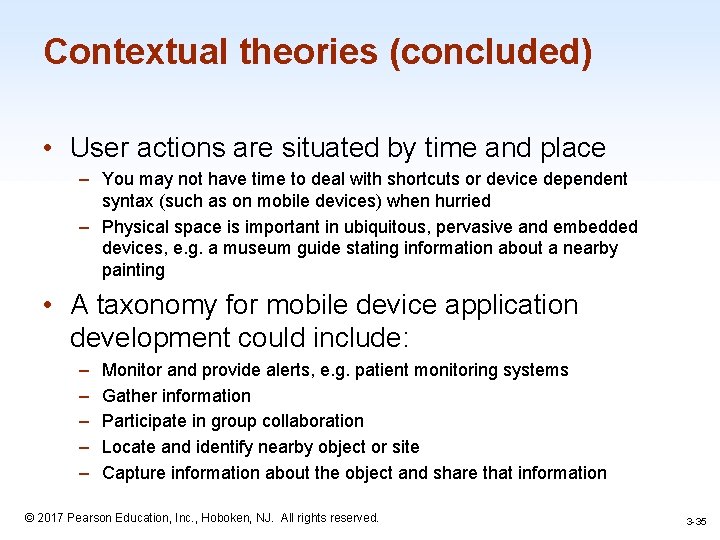 Contextual theories (concluded)

• User actions are situated by time and place
– You may not have time to deal with shortcuts or device dependent syntax (such as on mobile devices) when hurried
– Physical space is important in ubiquitous, pervasive and embedded devices, e.g. a museum guide stating information about a nearby painting

• A taxonomy for mobile device application development could include:
– Monitor and provide alerts, e.g. patient monitoring systems
– Gather information
– Participate in group collaboration
– Locate and identify nearby object or site
– Capture information about the object and share that information

© 2017 Pearson Education, Inc., Hoboken, NJ. All rights reserved.

3-35